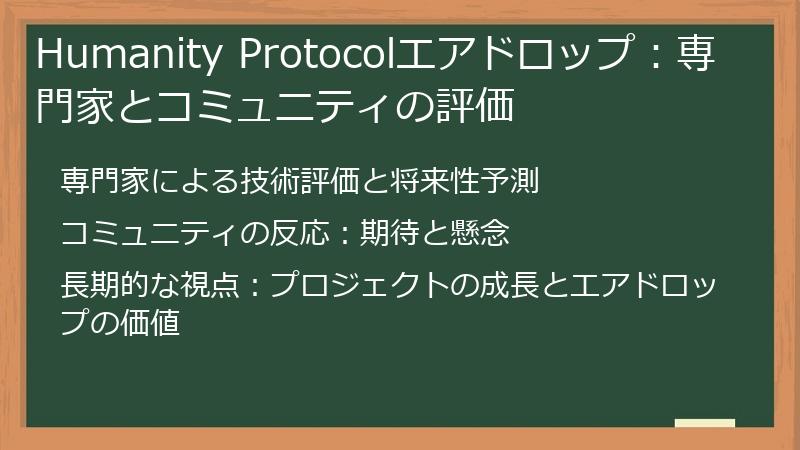 Humanity Protocolエアドロップ：専門家とコミュニティの評価

専門家による技術評価と将来性予測

コミュニティの反応：期待と懸念

長期的な視点：プロジェクトの成長とエアドロップの価値